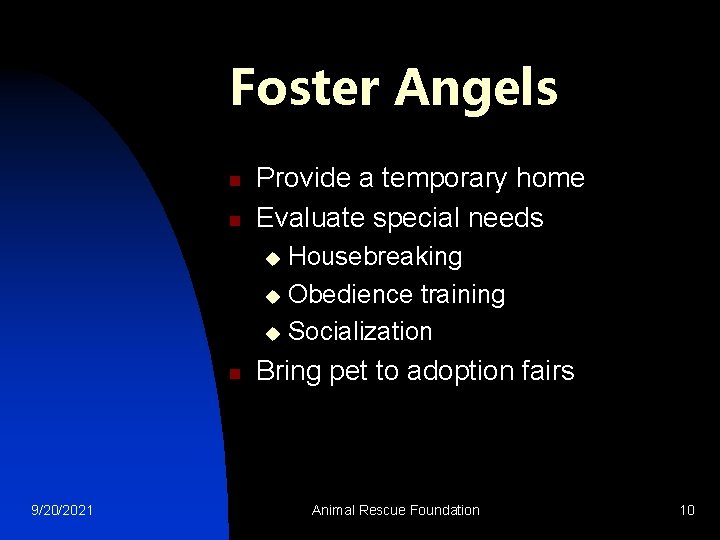 Foster Angels

- Provide a temporary home
- Evaluate special needs
  - Housebreaking
  - Obedience training
  - Socialization
- Bring pet to adoption fairs

9/20/2021
Animal Rescue Foundation
10